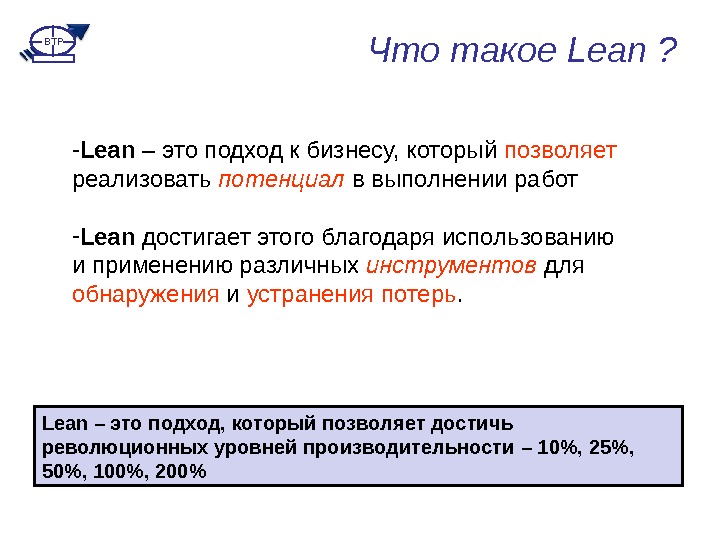 ВТР

Что такое Lean ?

-Lean – это подход к бизнесу, который позволяет реализовать потенциал в выполнении работ

-Lean достигает этого благодаря использованию и применению различных инструментов для обнаружения и устранения потерь.

Lean – это подход, который позволяет достичь революционных уровней производительности – 10%, 25%, 50%, 100%, 200%